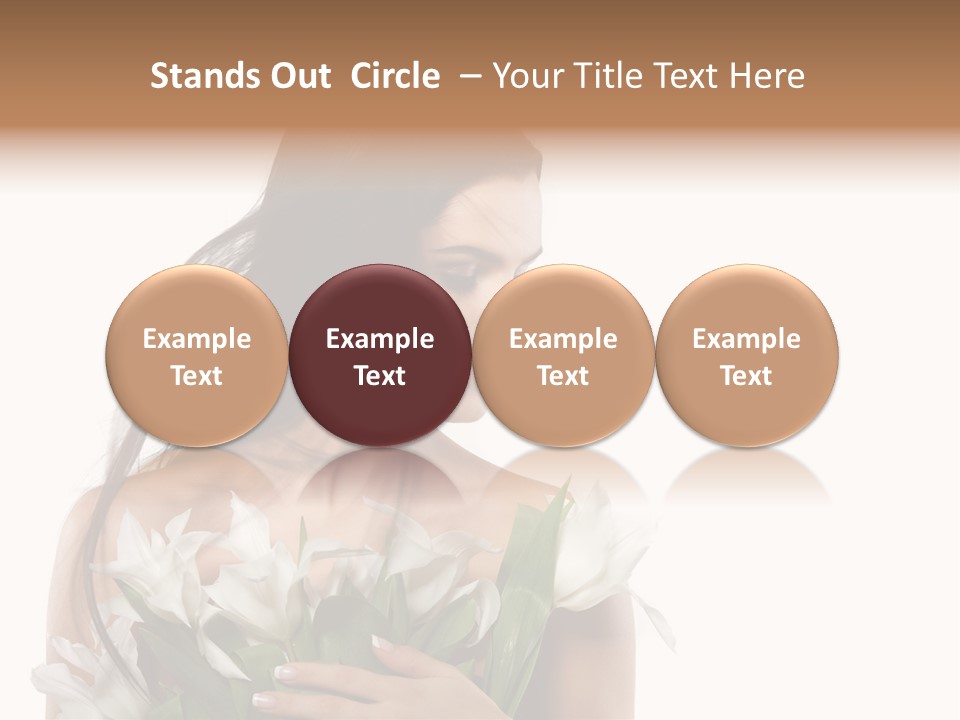 Stands Out Circle – Your Title Text Here

Example Text

Example Text

Example Text

Example Text